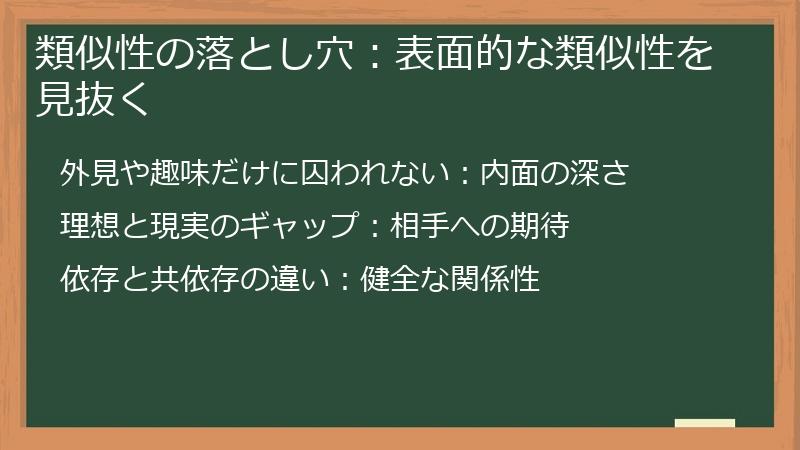 類似性の落とし穴：表面的な類似性を見抜く

外見や趣味だけに囚われない：内面の深さ

理想と現実のギャップ：相手への期待

依存と共依存の違い：健全な関係性